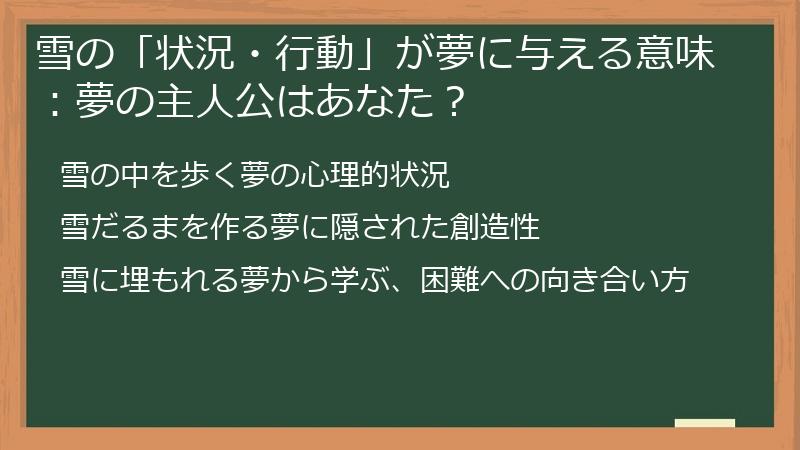 雪の「状況・行動」が夢に与える意味：夢の主人公はあなた？

雪の中を歩く夢の心理的状況

雪だるまを作る夢に隠された創造性

雪に埋もれる夢から学ぶ、困難への向き合い方